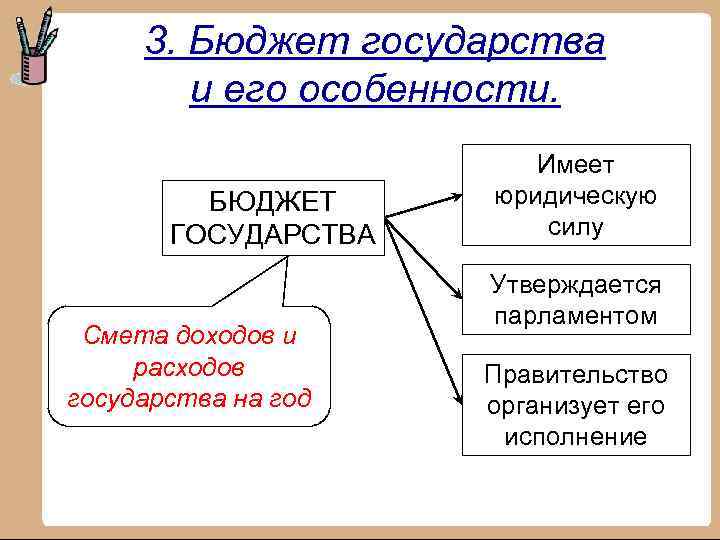 3. Бюджет государства и его особенности.

БЮДЖЕТ ГОСУДАРСТВА

Смета доходов и расходов государства на год

Имеет юридическую силу

Утверждается парламентом

Правительство организует его исполнение